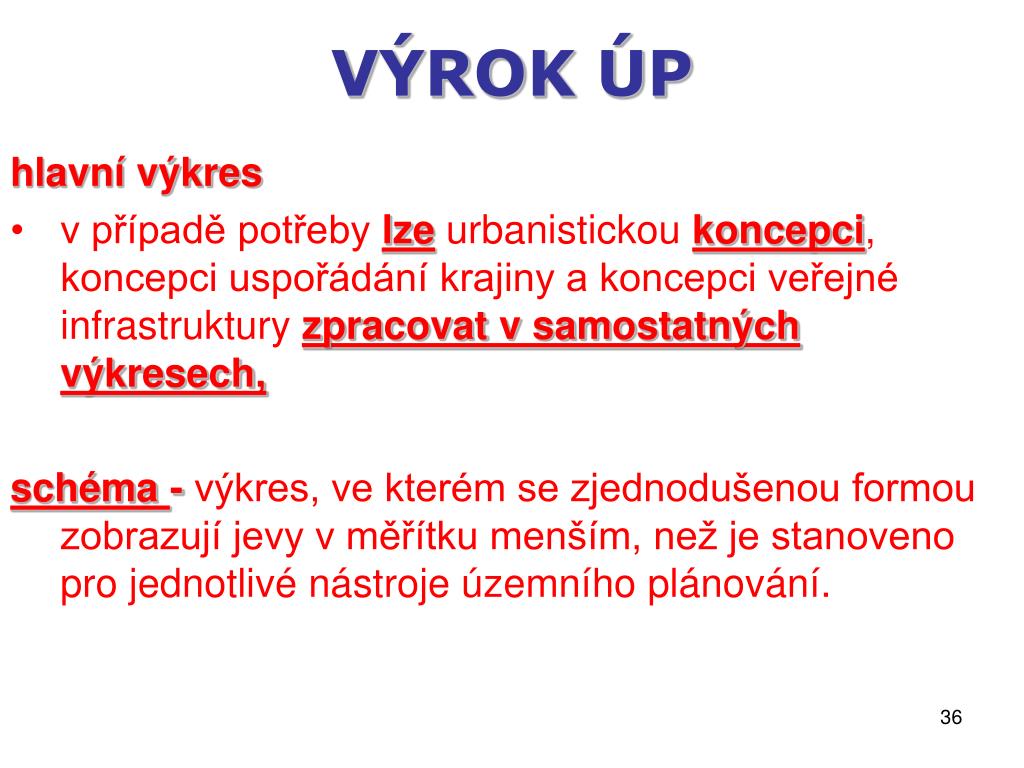 VÝROK ÚP

hlavní výkres

• v případě potřeby lze urbanistickou koncepci, koncepci uspořádání krajiny a koncepci veřejné infrastruktury zpracovat v samostatných výkresech,

schéma - výkres, ve kterém se zjednodušenou formou zobrazují jevy v měřítku menším, než je stanoveno pro jednotlivé nástroje územního plánování.

36